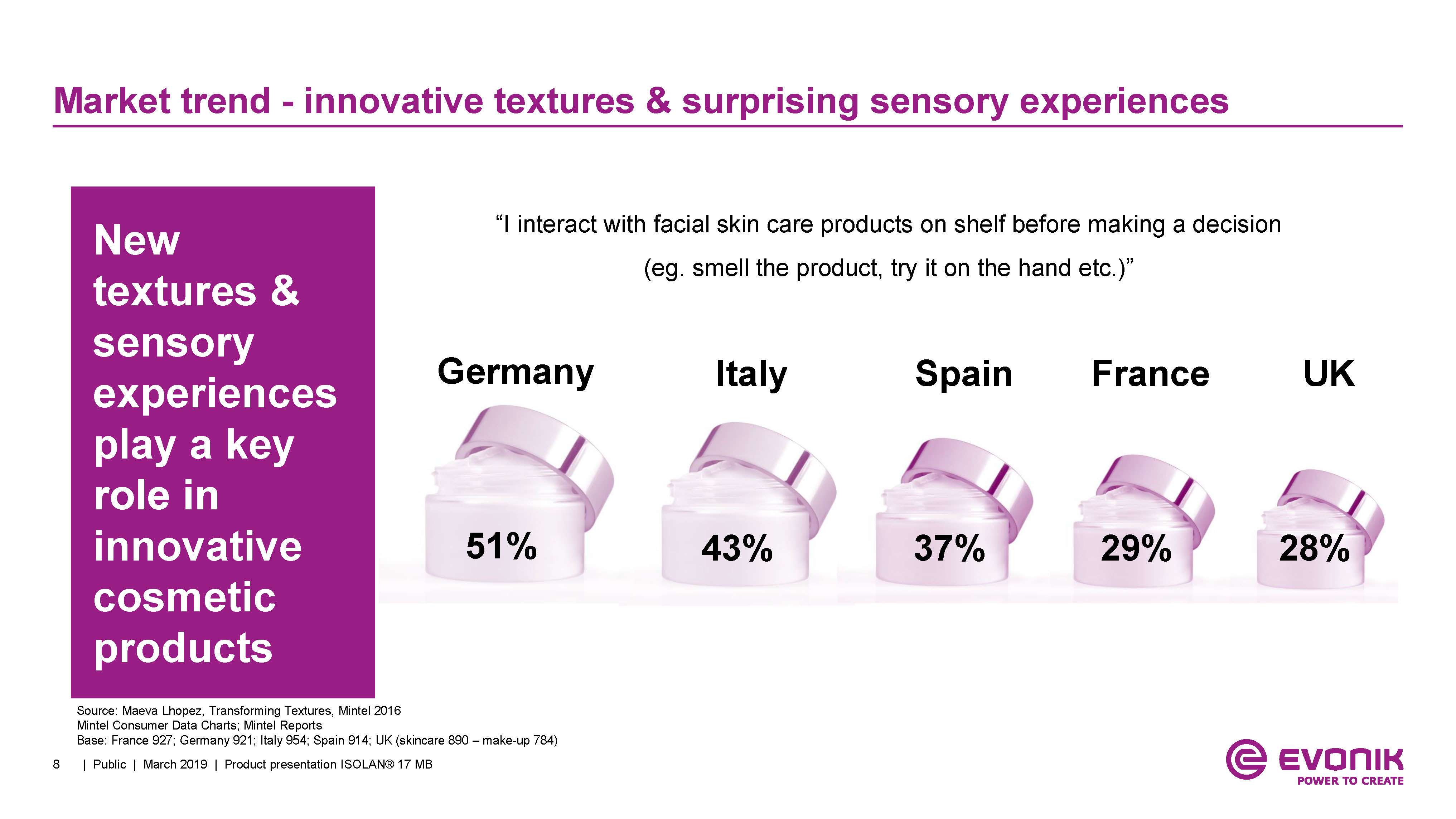 Market trend - innovative textures & surprising sensory experiences

New textures & sensory experiences play a key role in innovative cosmetic products

“I interact with facial skin care products on shelf before making a decision (eg. smell the product, try it on the hand etc.)”

Germany
51%

Italy
43%

Spain
37%

France
29%

UK
28%

Source: Maeva Lhopez, Transforming Textures, Mintel 2016
Mintel Consumer Data Charts; Mintel Reports
Base: France 927; Germany 921; Italy 954; Spain 914; UK (skincare 890 – make-up 784)

8 | Public | March 2019 | Product presentation ISOLAN® 17 MB

EVONIK
POWER TO CREATE